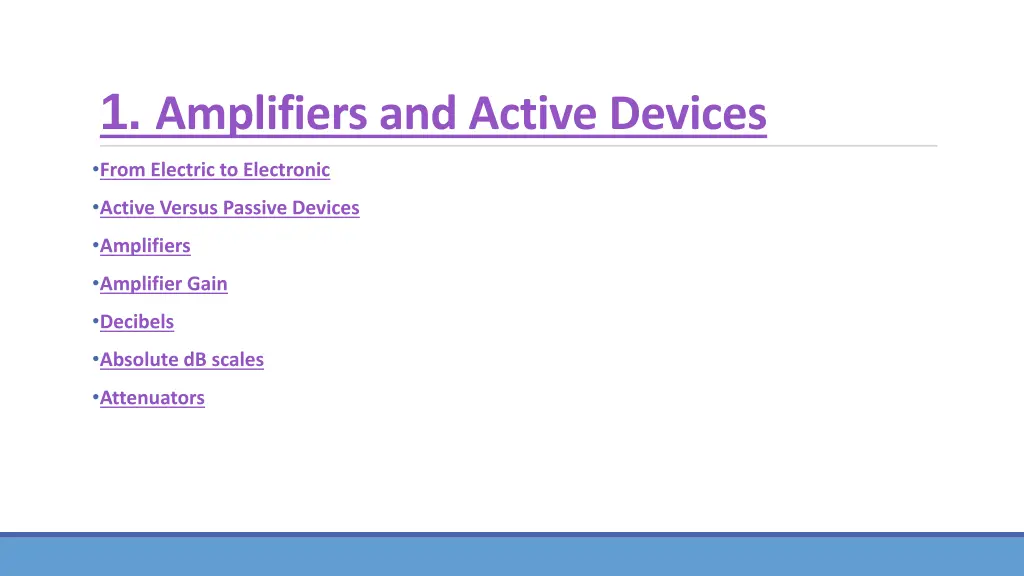 1. Amplifiers and Active Devices

•From Electric to Electronic

•Active Versus Passive Devices

•Amplifiers

•Amplifier Gain

•Decibels

•Absolute dB scales

•Attenuators